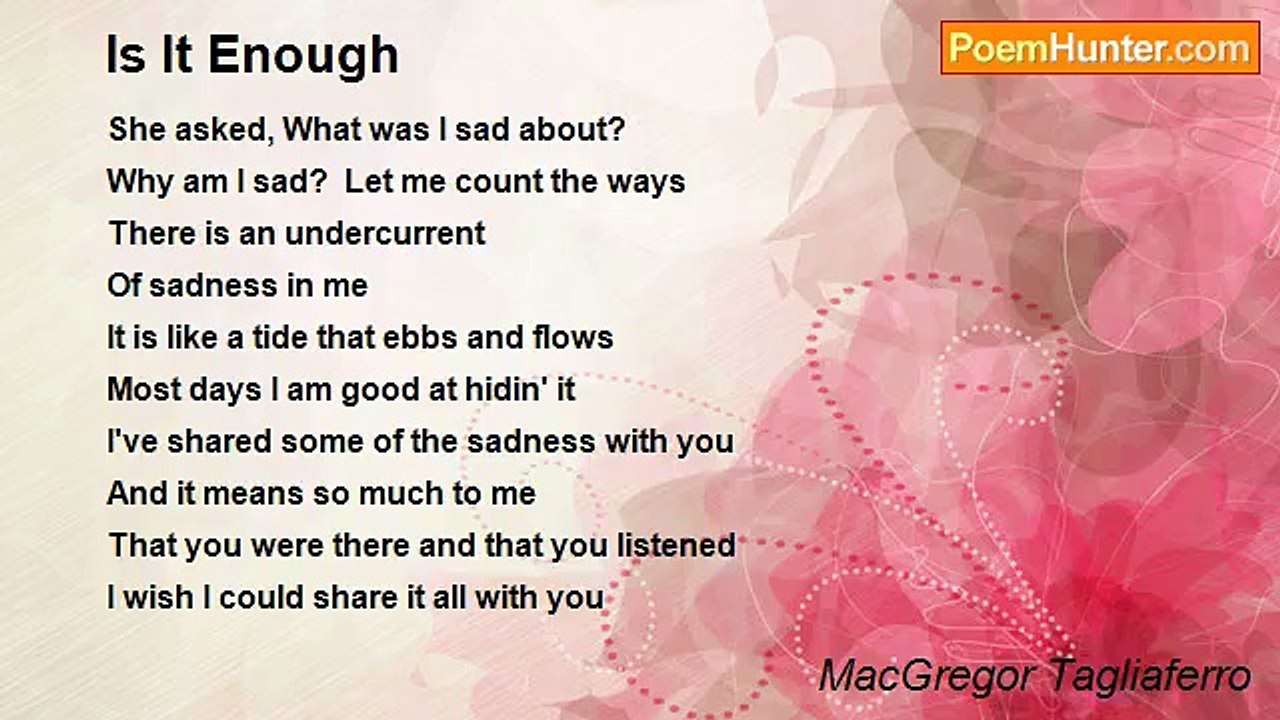 Is It Enough

PoemHunter.com

She asked, What was I sad about?
Why am I sad?  Let me count the ways
There is an undercurrent
Of sadness in me
It is like a tide that ebbs and flows
Most days I am good at hidin' it
I've shared some of the sadness with you
And it means so much to me
That you were there and that you listened
I wish I could share it all with you

MacGregor Tagliaferro